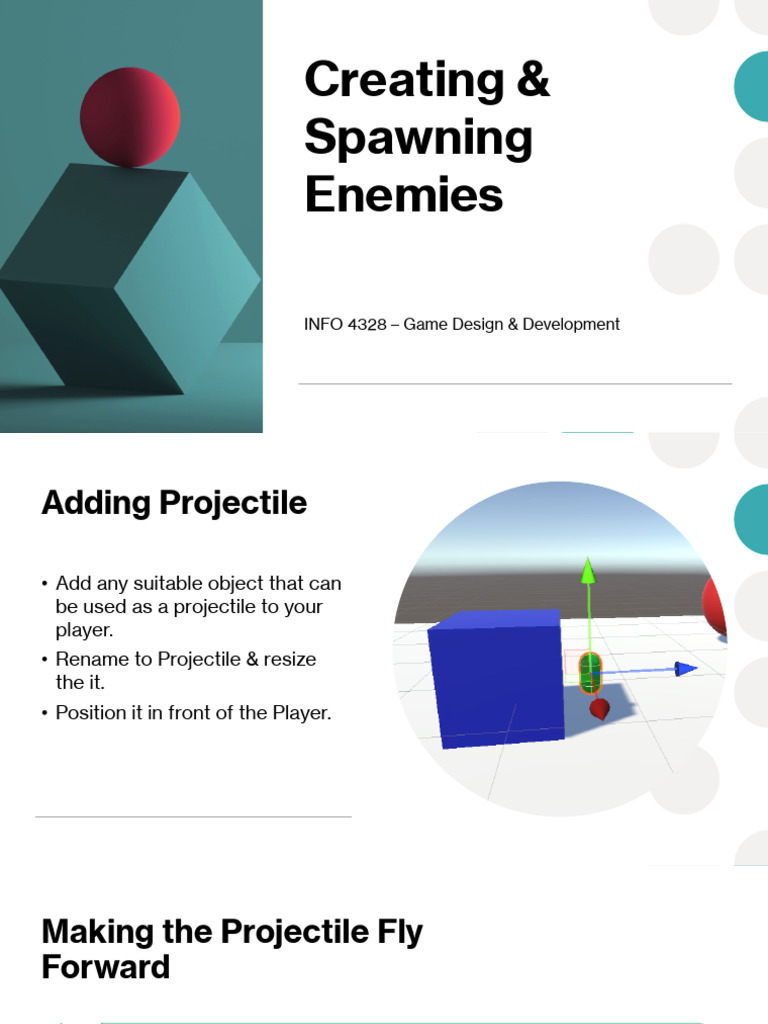 Creating & Spawning Enemies

INFO 4328 – Game Design & Development

Adding Projectile

• Add any suitable object that can be used as a projectile to your player.
• Rename to Projectile & resize the it.
• Position it in front of the Player.

Making the Projectile Fly Forward